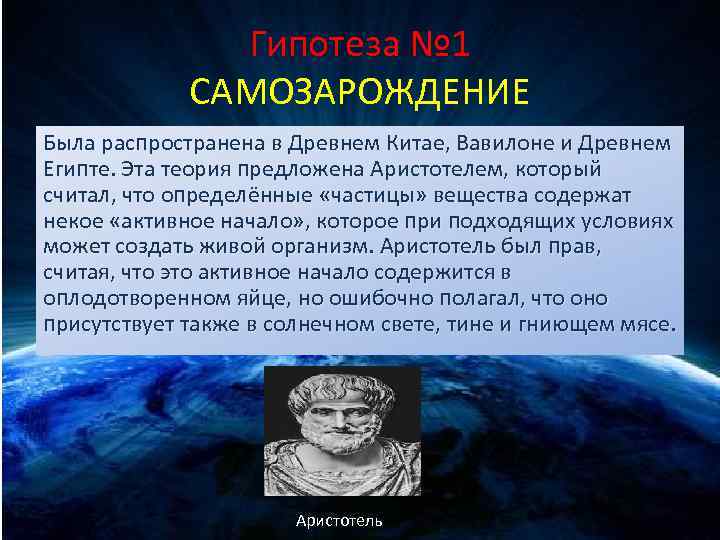 Гипотеза №1
САМОЗАРОЖДЕНИЕ

Была распространена в Древнем Китае, Вавилоне и Древнем Египте. Эта теория предложена Аристотелем, который считал, что определённые «частицы» вещества содержат некое «активное начало», которое при подходящих условиях может создать живой организм. Аристотель был прав, считая, что это активное начало содержится в оплодотворенном яйце, но ошибочно полагал, что оно присутствует также в солнечном свете, тине и гниющем мясе.

Аристотель